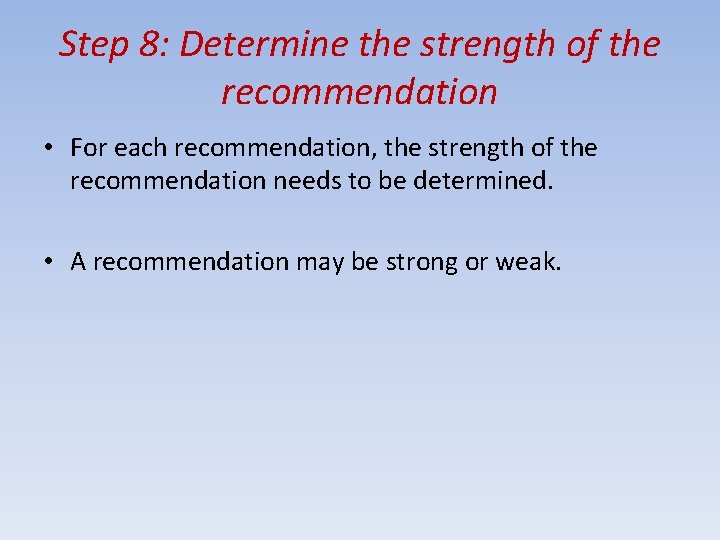 Step 8: Determine the strength of the recommendation

• For each recommendation, the strength of the recommendation needs to be determined.

• A recommendation may be strong or weak.